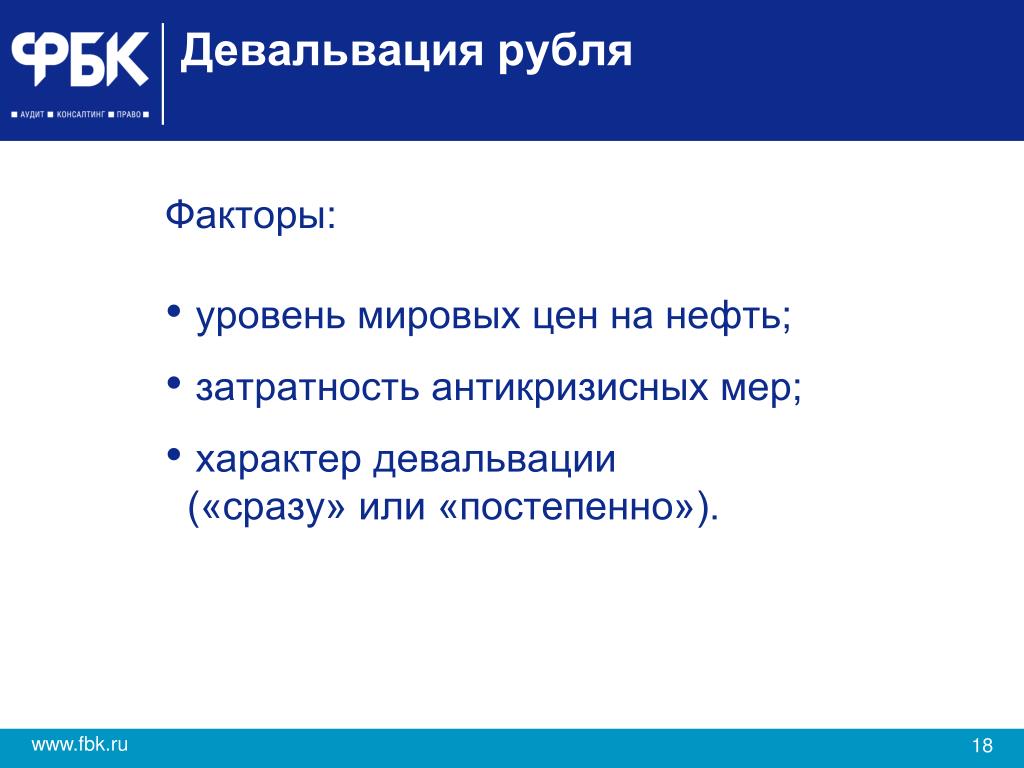 ФБК
■ АУДИТ ■ КОНСАЛТИНГ ■ ПРАВО ■

Девальвация рубля

Факторы:

• уровень мировых цен на нефть;

• затратность антикризисных мер;

• характер девальвации («сразу» или «постепенно»).

www.fbk.ru

18